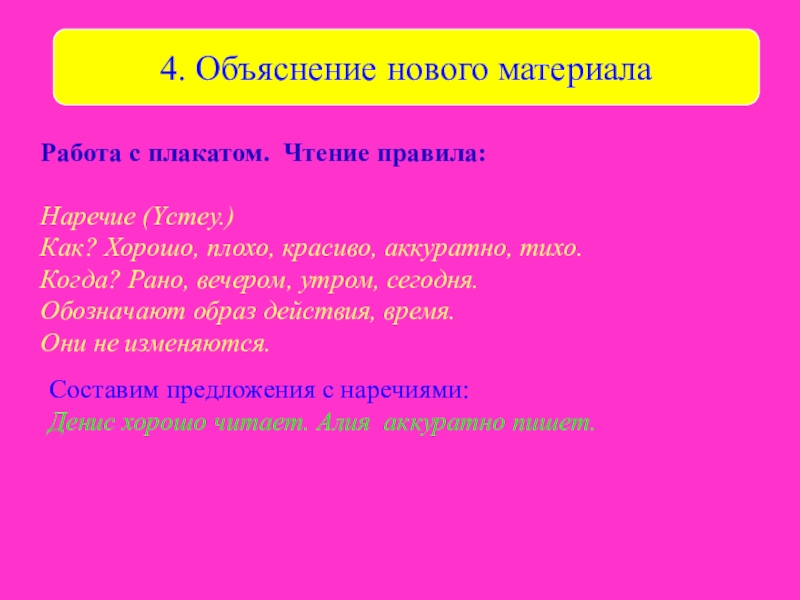 4. Объяснение нового материала

Работа с плакатом. Чтение правила:

Наречие (Үстеу.)
Как? Хорошо, плохо, красиво, аккуратно, тихо.
Когда? Рано, вечером, утром, сегодня.
Обозначают образ действия, время.
Они не изменяются.

Составим предложения с наречиями:
Денис хорошо читает. Алия аккуратно пишет.